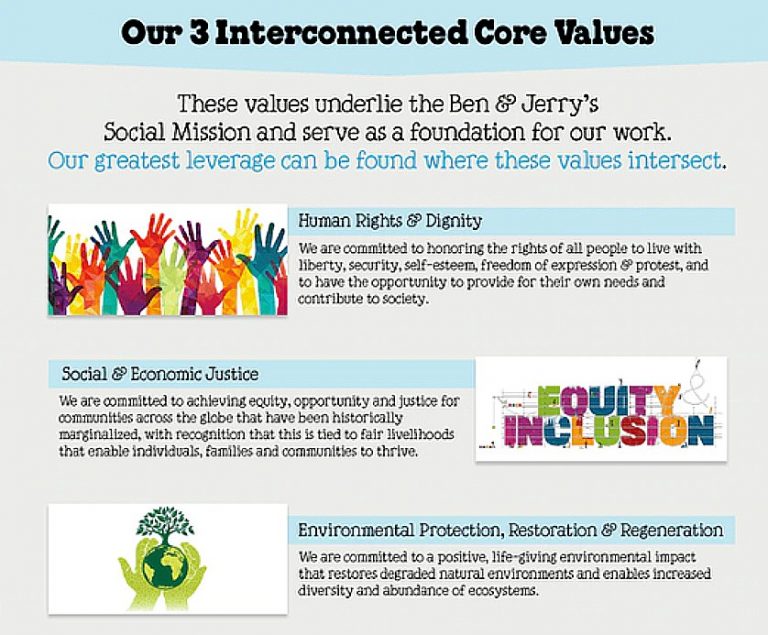 Our 3 Interconnected Core Values

These values underlie the Ben & Jerry's Social Mission and serve as a foundation for our work. Our greatest leverage can be found where these values intersect.

Human Rights & Dignity

We are committed to honoring the rights of all people to live with liberty, security, self-esteem, freedom of expression & protest, and to have the opportunity to provide for their own needs and contribute to society.

Social & Economic Justice

We are committed to achieving equity, opportunity and justice for communities across the globe that have been historically marginalized, with recognition that this is tied to fair livelihoods that enable individuals, families and communities to thrive.

EQUITY & INCLUSION

Environmental Protection, Restoration & Regeneration

We are committed to a positive, life-giving environmental impact that restores degraded natural environments and enables increased diversity and abundance of ecosystems.